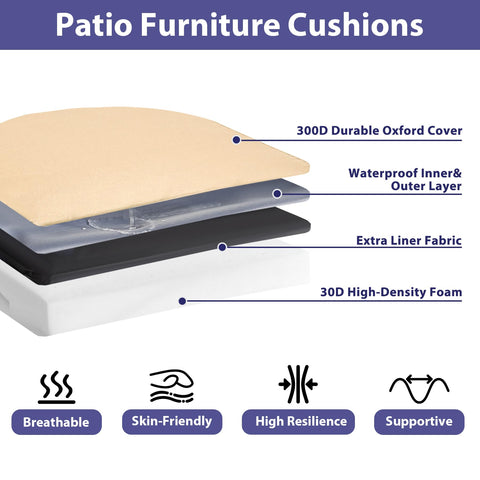 Patio Furniture Cushions

300D Durable Oxford Cover

Waterproof Inner& Outer Layer

Extra Liner Fabric

30D High-Density Foam

Breathable

Skin-Friendly

High Resilience

Supportive